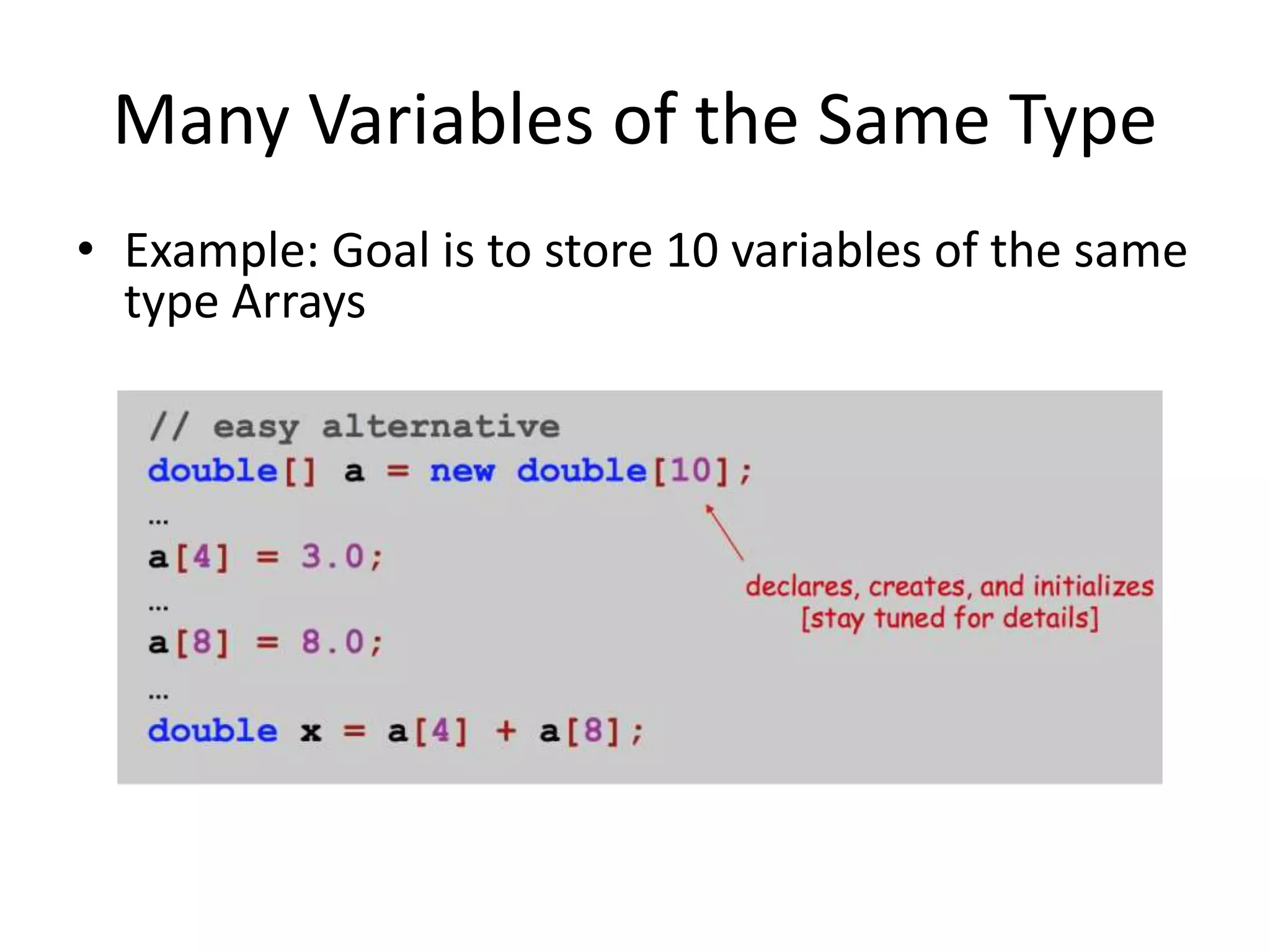 Many Variables of the Same Type

• Example: Goal is to store 10 variables of the same type Arrays

// easy alternative
double[] a = new double[10];
...
a[4] = 3.0;
...
a[8] = 8.0;
...
double x = a[4] + a[8];

declares, creates, and initializes
[stay tuned for details]